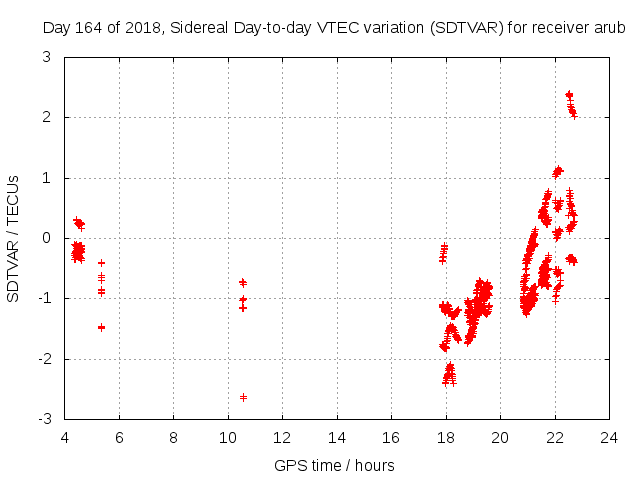 Day 164 of 2018, Sidereal Day-to-day VTEC variation (SDTVAR) for receiver arub

SDTVAR / TECUs

3
2
1
0
-1
-2
-3

4 6 8 10 12 14 16 18 20 22 24

GPS time / hours